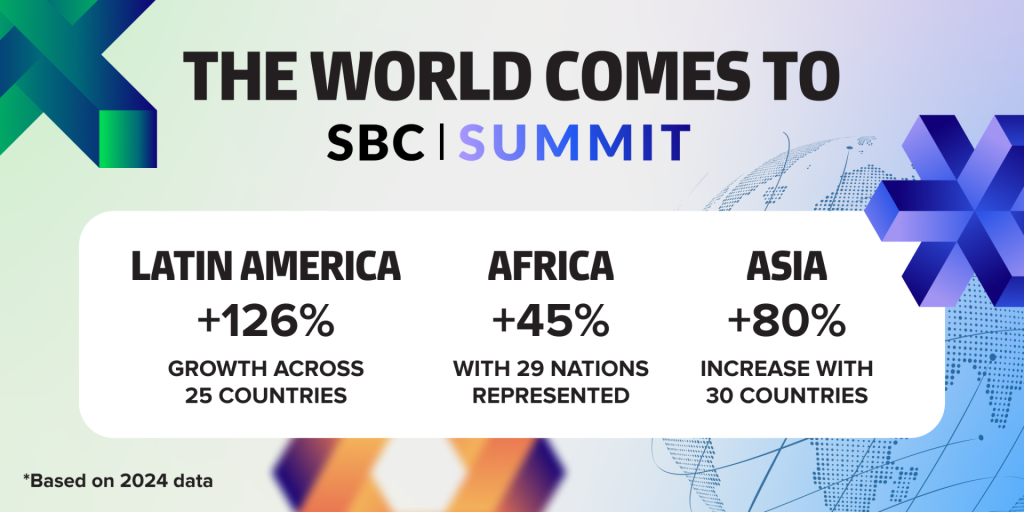 THE WORLD COMES TO
SBC | SUMMIT

LATIN AMERICA
+126%
GROWTH ACROSS 25 COUNTRIES

AFRICA
+45%
WITH 29 NATIONS REPRESENTED

ASIA
+80%
INCREASE WITH 30 COUNTRIES

*Based on 2024 data